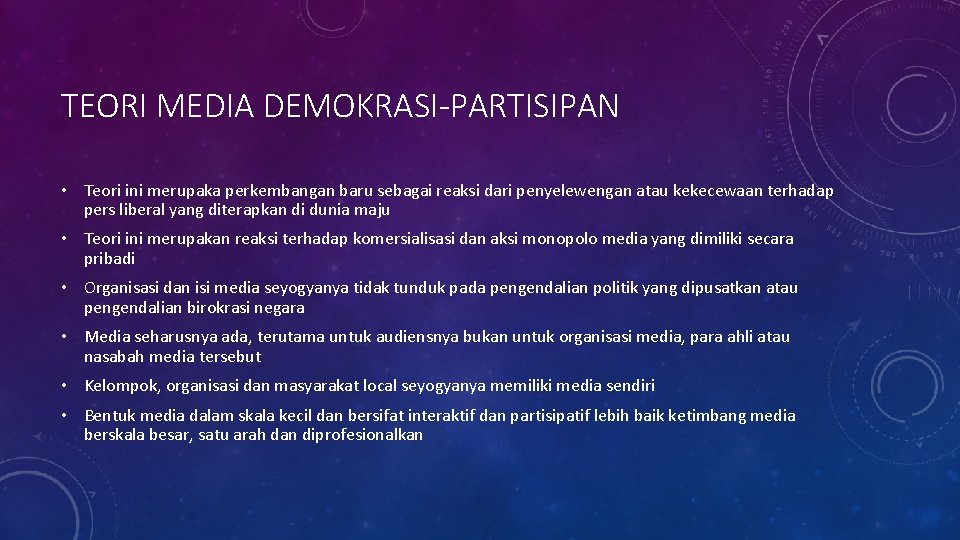 TEORI MEDIA DEMOKRASI-PARTISIPAN

• Teori ini merupaka perkembangan baru sebagai reaksi dari penyelewengan atau kekecewaan terhadap pers liberal yang diterapkan di dunia maju

• Teori ini merupakan reaksi terhadap komersialisasi dan aksi monopolo media yang dimiliki secara pribadi

• Organisasi dan isi media seyogyanya tidak tunduk pada pengendalian politik yang dipusatkan atau pengendalian birokrasi negara

• Media seharusnya ada, terutama untuk audiensnya bukan untuk organisasi media, para ahli atau nasabah media tersebut

• Kelompok, organisasi dan masyarakat local seyogyanya memiliki media sendiri

• Bentuk media dalam skala kecil dan bersifat interaktif dan partisipatif lebih baik ketimbang media berskala besar, satu arah dan diprofesionalkan